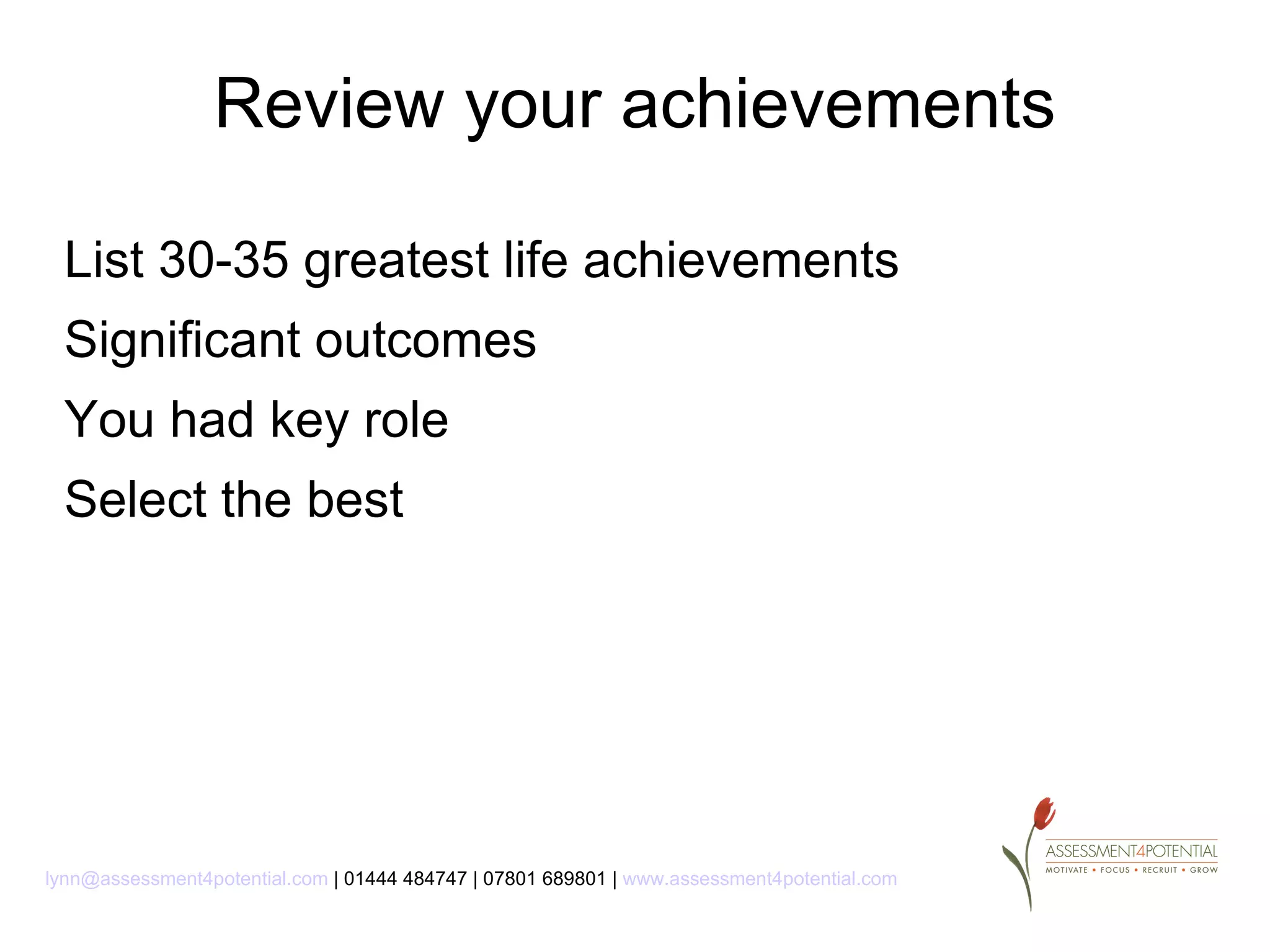 Review your achievements

List 30-35 greatest life achievements

Significant outcomes

You had key role

Select the best

lynn@assessment4potential.com | 01444 484747 | 07801 689801 | www.assessment4potential.com

ASSESSMENT4POTENTIAL
MOTIVATE • FOCUS • RECRUIT • GROW